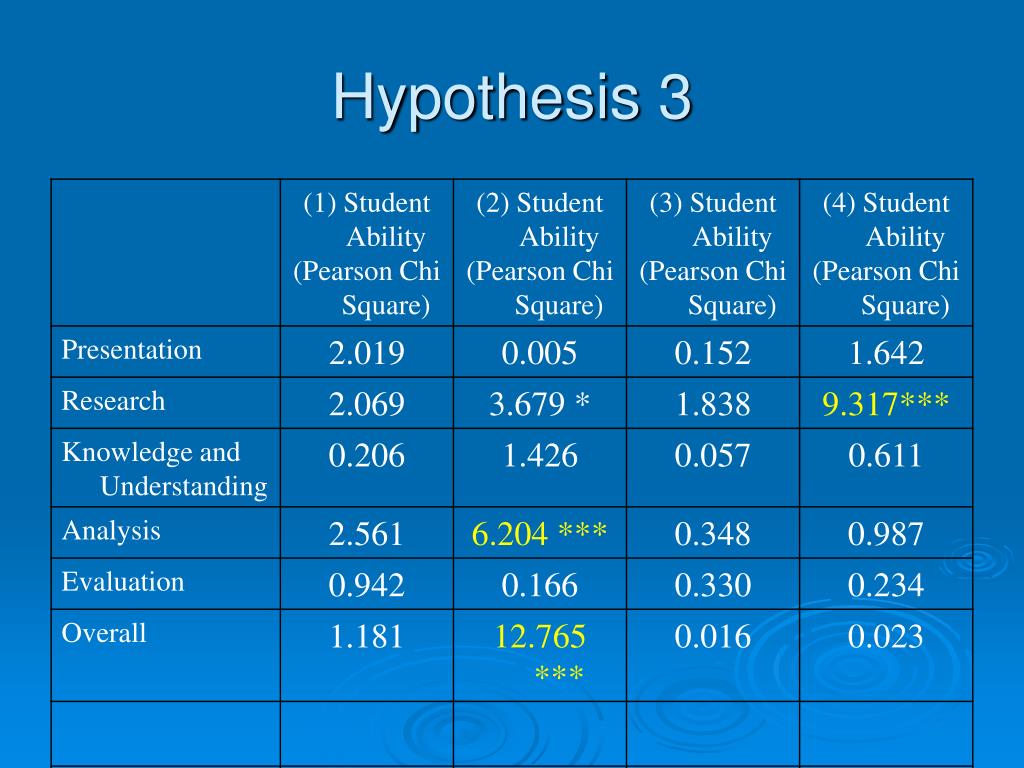 Hypothesis 3

| | (1) Student Ability (Pearson Chi Square) | (2) Student Ability (Pearson Chi Square) | (3) Student Ability (Pearson Chi Square) | (4) Student Ability (Pearson Chi Square) |
|---|---|---|---|---|
| Presentation | 2.019 | 0.005 | 0.152 | 1.642 |
| Research | 2.069 | 3.679 * | 1.838 | 9.317*** |
| Knowledge and Understanding | 0.206 | 1.426 | 0.057 | 0.611 |
| Analysis | 2.561 | 6.204 *** | 0.348 | 0.987 |
| Evaluation | 0.942 | 0.166 | 0.330 | 0.234 |
| Overall | 1.181 | 12.765 *** | 0.016 | 0.023 |
| | | | | |